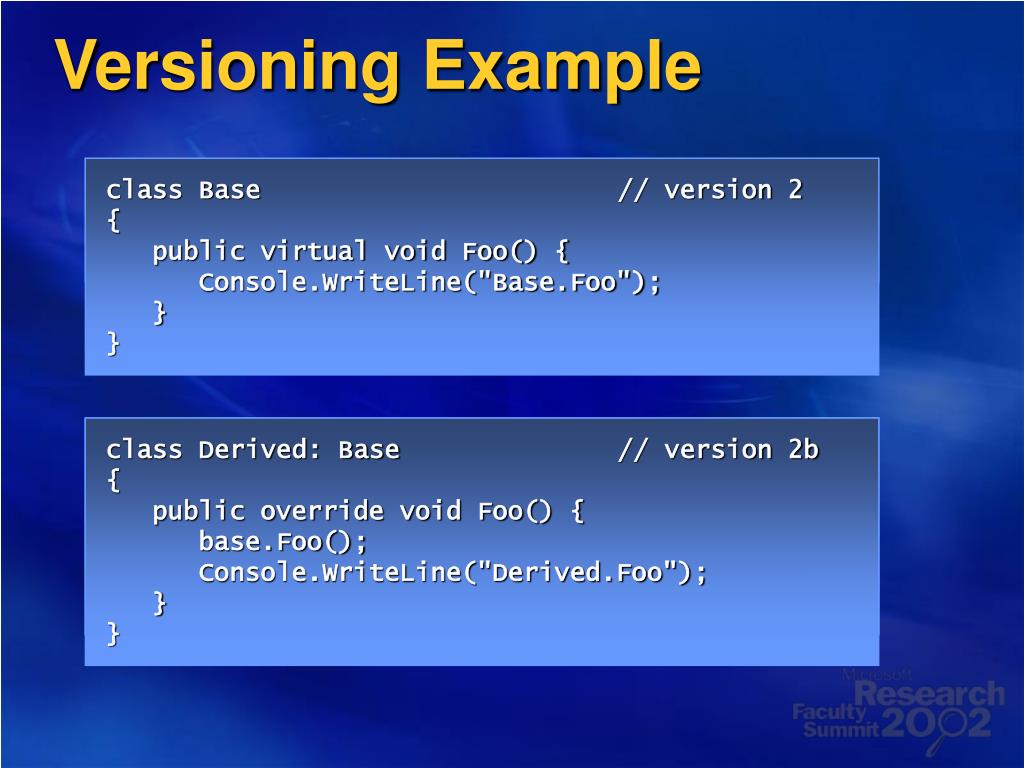 Versioning Example

class Base // version 2
{
public virtual void Foo() {
Console.WriteLine("Base.Foo");
}
}

class Derived: Base // version 2b
{
public override void Foo() {
base.Foo();
Console.WriteLine("Derived.Foo");
}
}

Microsoft Research Faculty Summit 2002